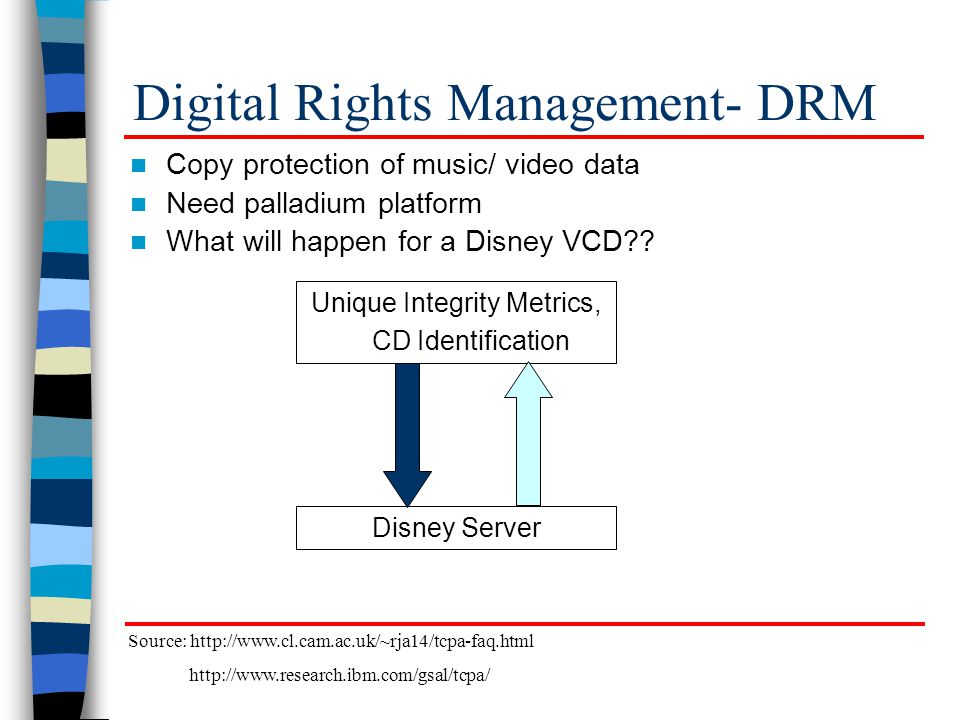 Digital Rights Management- DRM

Copy protection of music/ video data
Need palladium platform
What will happen for a Disney VCD??

Unique Integrity Metrics, CD Identification

Disney Server

Source: http://www.cl.cam.ac.uk/~rja14/tcpa-faq.html
http://www.research.ibm.com/gsal/tcpa/